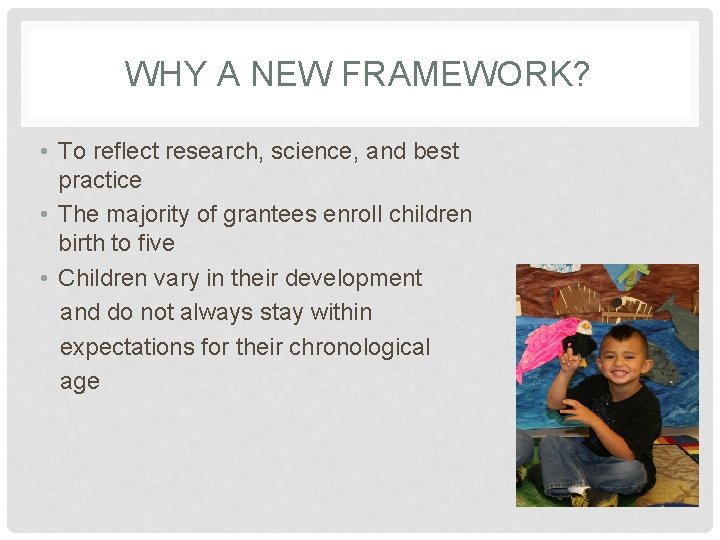 WHY A NEW FRAMEWORK?

• To reflect research, science, and best practice
• The majority of grantees enroll children birth to five
• Children vary in their development and do not always stay within expectations for their chronological age